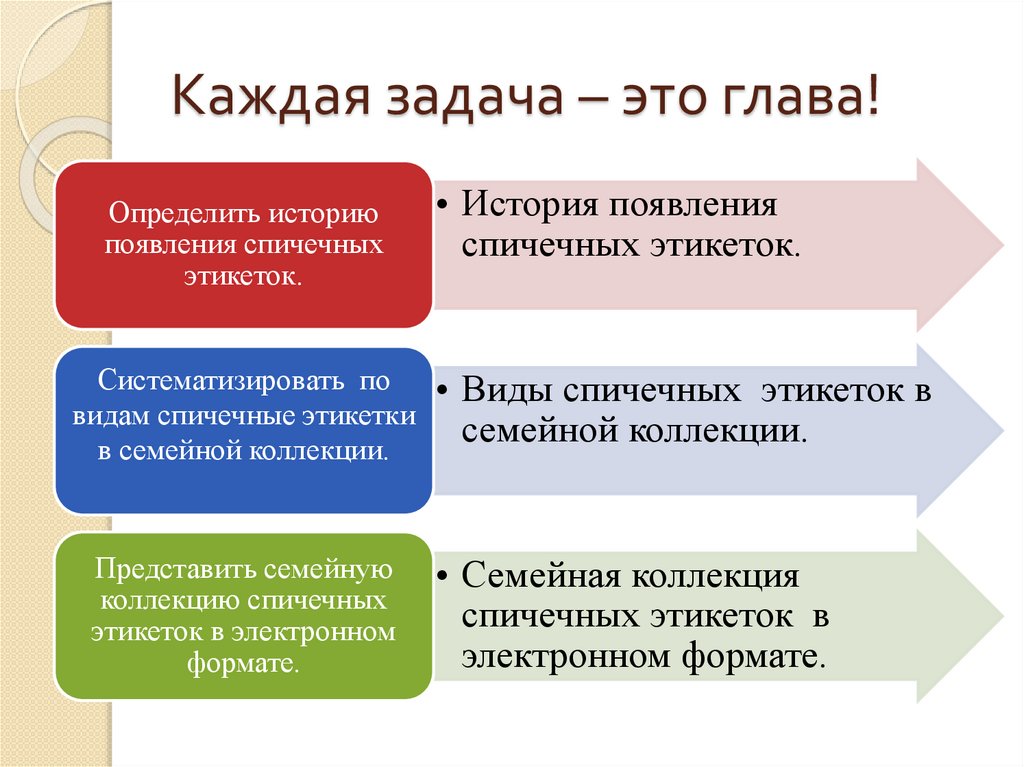 Каждая задача – это глава!

Определить историю появления спичечных этикеток.

• История появления спичечных этикеток.

Систематизировать по видам спичечные этикетки в семейной коллекции.

• Виды спичечных этикеток в семейной коллекции.

Представить семейную коллекцию спичечных этикеток в электронном формате.

• Семейная коллекция спичечных этикеток в электронном формате.